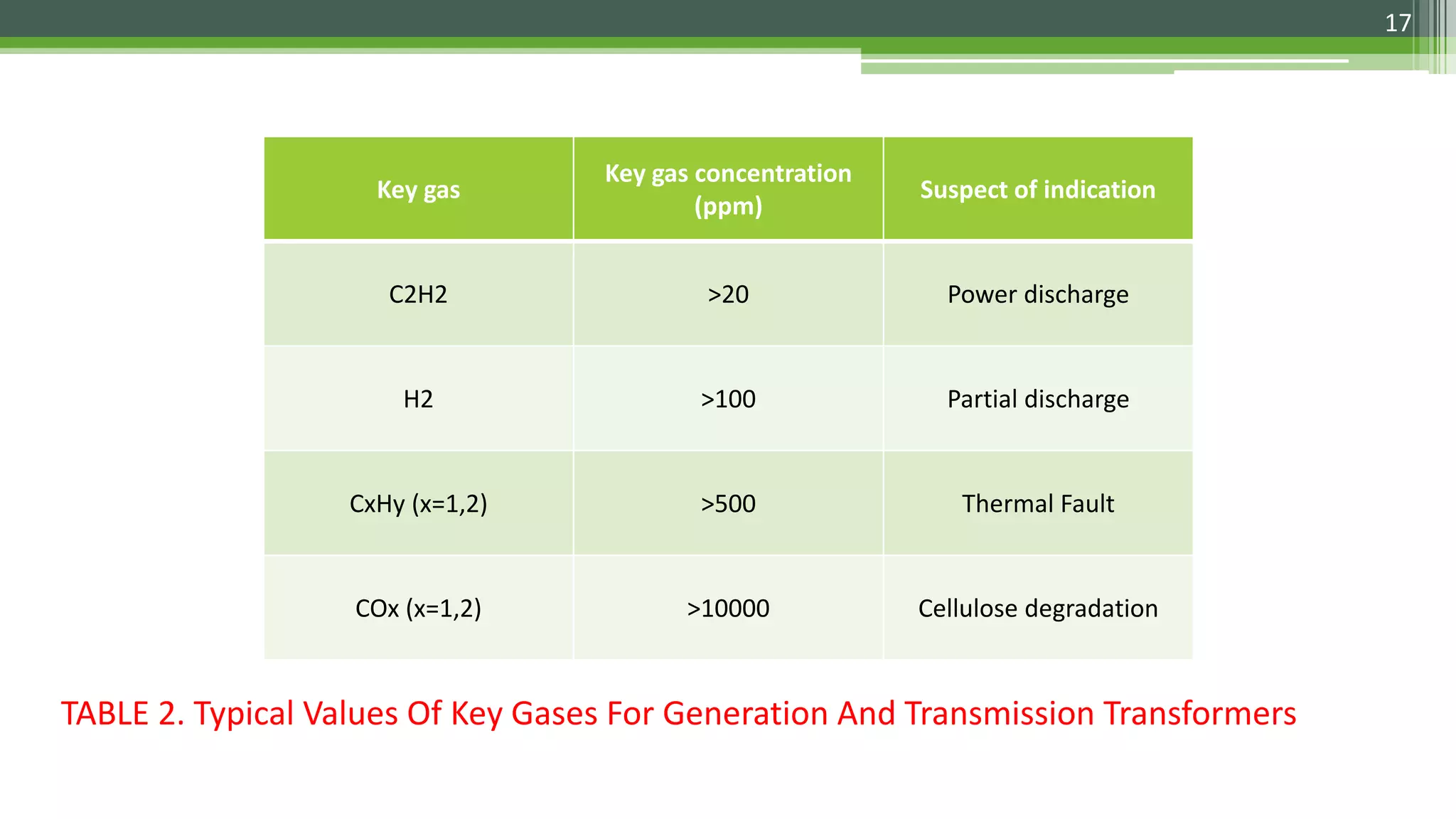 17

| Key gas | Key gas concentration (ppm) | Suspect of indication |
|---|---|---|
| C2H2 | >20 | Power discharge |
| H2 | >100 | Partial discharge |
| CxHy (x=1,2) | >500 | Thermal Fault |
| COx (x=1,2) | >10000 | Cellulose degradation |

TABLE 2. Typical Values Of Key Gases For Generation And Transmission Transformers